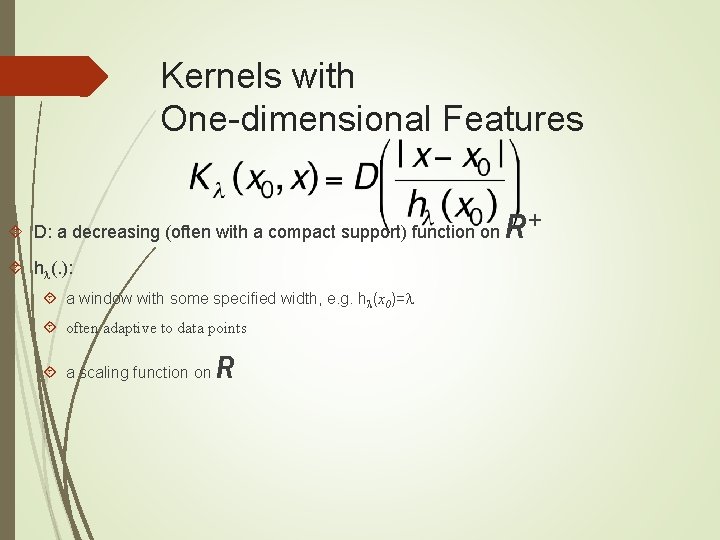 Kernels with One-dimensional Features

$K_\lambda(x_0, x) = D\left(\frac{|x - x_0|}{h_\lambda(x_0)}\right)$

D: a decreasing (often with a compact support) function on $R^+$

$h_\lambda(.)$:

a window with some specified width, e.g. $h_\lambda(x_0)=\lambda$

often adaptive to data points

a scaling function on $R$